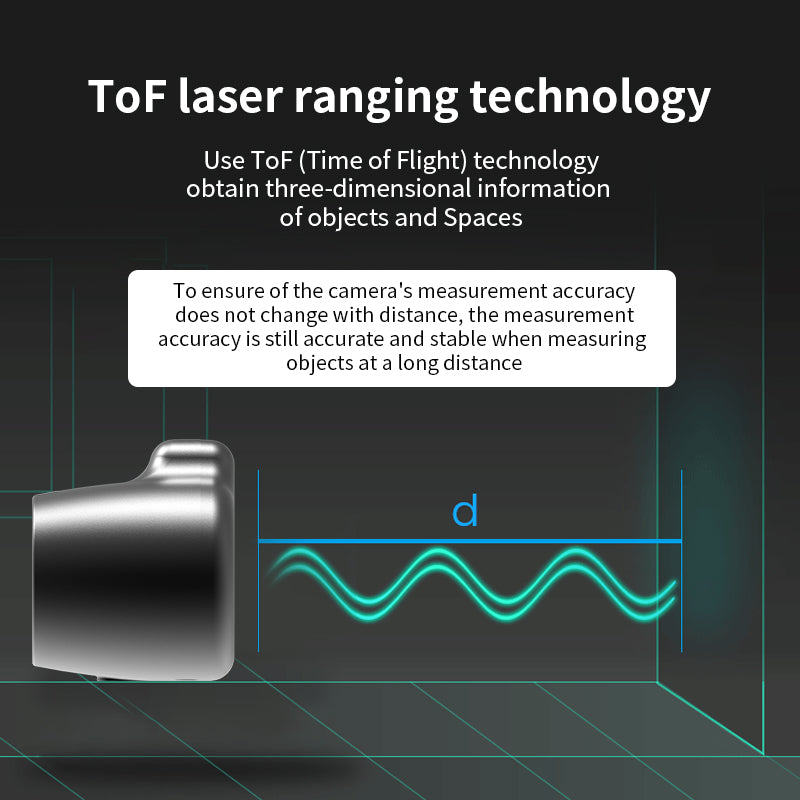 ToF laser ranging technology

Use ToF (Time of Flight) technology obtain three-dimensional information of objects and Spaces

To ensure of the camera's measurement accuracy does not change with distance, the measurement accuracy is still accurate and stable when measuring objects at a long distance

d